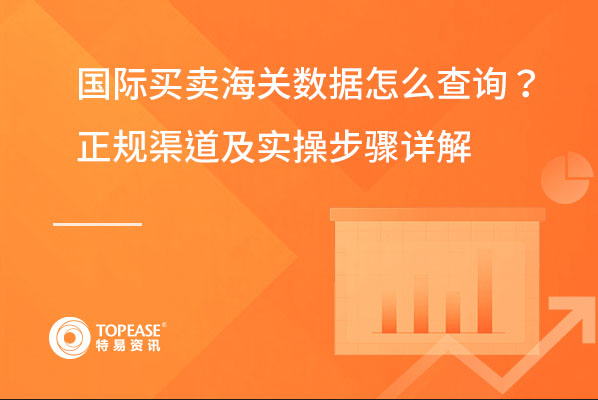 国际买卖海关数据怎么查询？
正规渠道及实操步骤详解

TOPEASE®
特易资讯